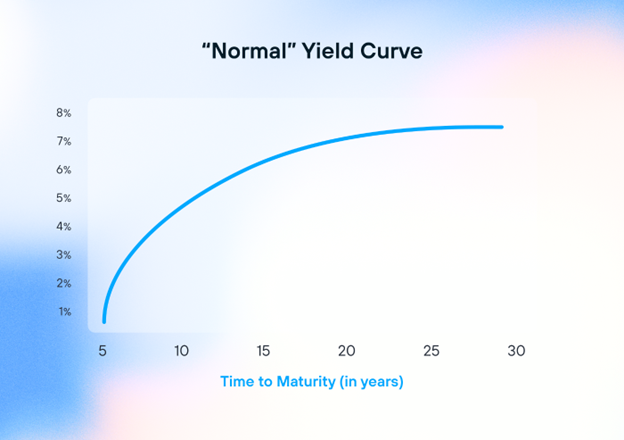 “Normal” Yield Curve

8%
7%
6%
5%
4%
3%
2%
1%

5 10 15 20 25 30

Time to Maturity (in years)